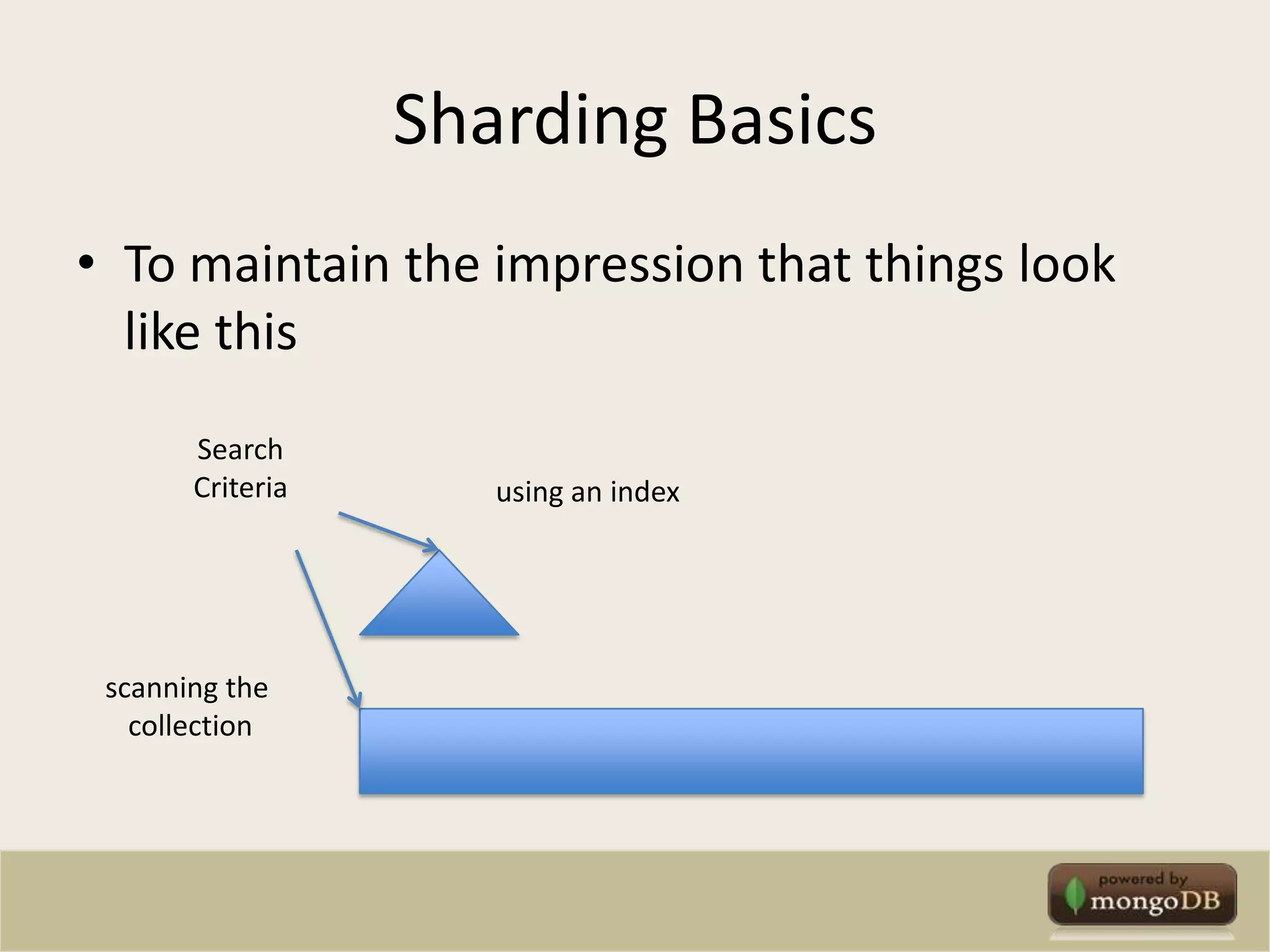 Sharding Basics

• To maintain the impression that things look like this

Search Criteria

using an index

scanning the collection

powered by mongoDB